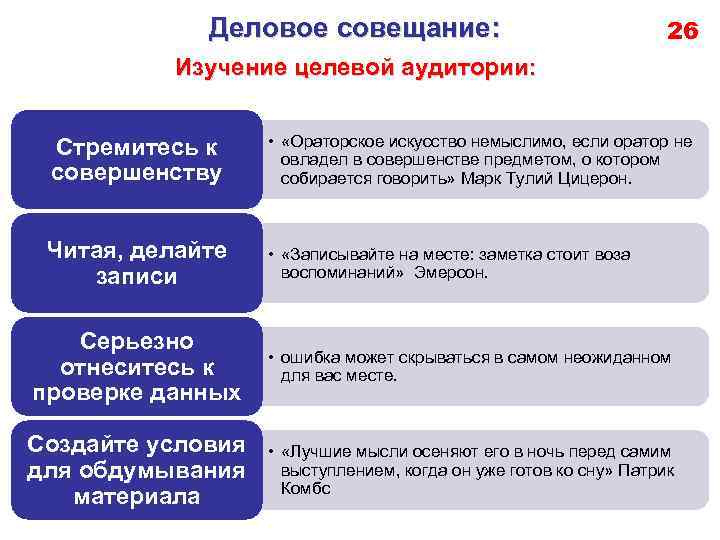 Деловое совещание:

26

Изучение целевой аудитории:

Стремитесь к совершенству

• «Ораторское искусство немыслимо, если оратор не овладел в совершенстве предметом, о котором собирается говорить» Марк Тулий Цицерон.

Читая, делайте записи

• «Записывайте на месте: заметка стоит воза воспоминаний» Эмерсон.

Серьезно отнеситесь к проверке данных

• ошибка может скрываться в самом неожиданном для вас месте.

Создайте условия для обдумывания материала

• «Лучшие мысли осеняют его в ночь перед самим выступлением, когда он уже готов ко сну» Патрик Комбс